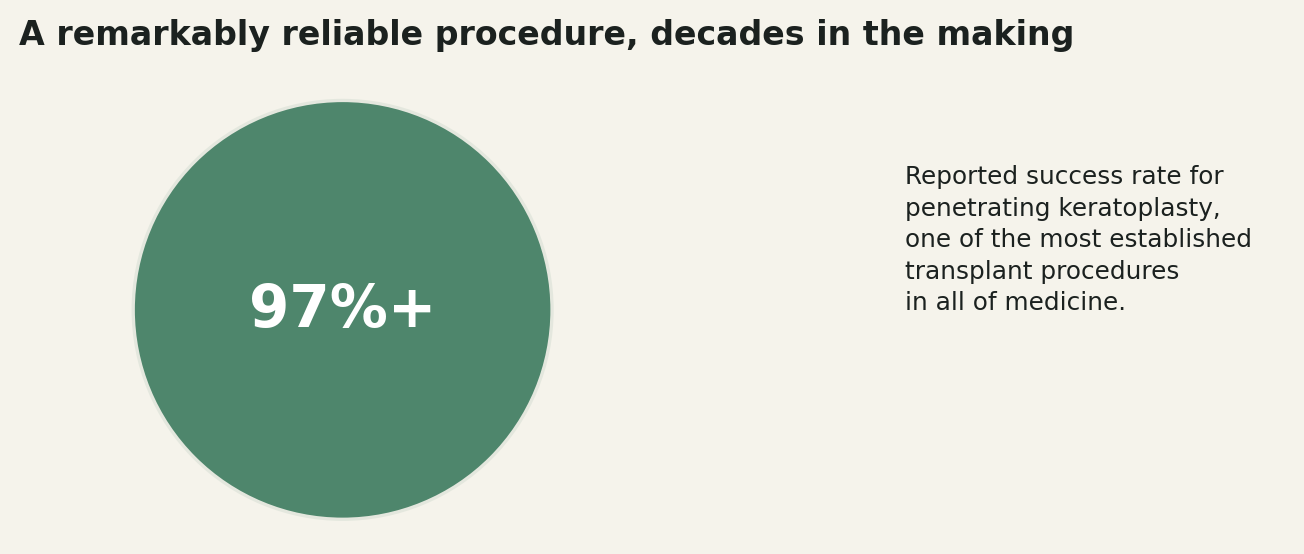 A remarkably reliable procedure, decades in the making

97%+

Reported success rate for penetrating keratoplasty, one of the most established transplant procedures in all of medicine.